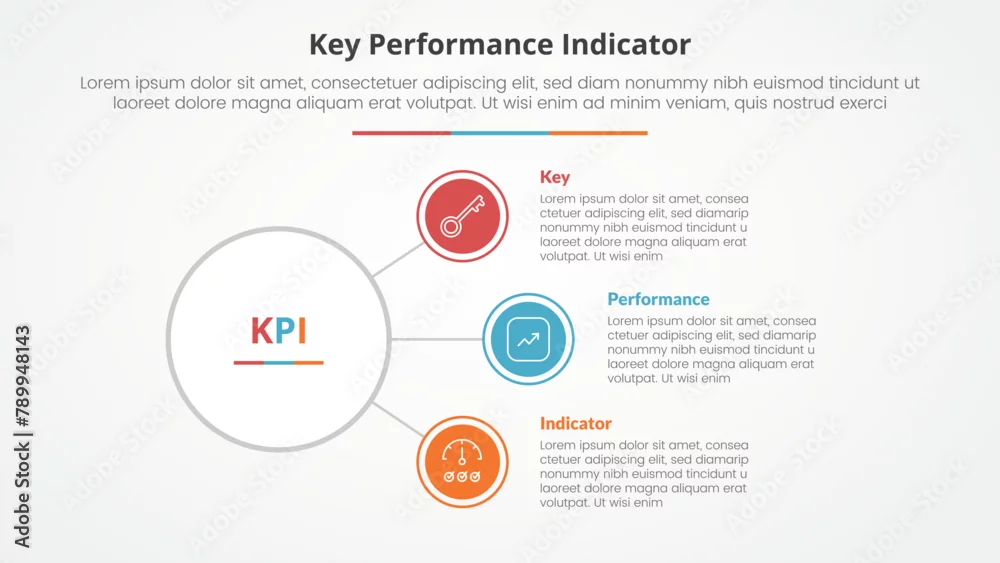 Key Performance Indicator

Lorem ipsum dolor sit amet, consectetuer adipiscing elit, sed diam nonummy nibh euismod tincidunt ut laoreet dolore magna aliquam erat volutpat. Ut wisi enim ad minim veniam, quis nostrud exerci

KPI

Key
Lorem ipsum dolor sit amet, consea ctetuer adipiscing elit, sed diamarip nonummy nibh euismod tincidunt u laoreet dolore magna aliquam erat volutpat. Ut wisi enim

Performance
Lorem ipsum dolor sit amet, consea ctetuer adipiscing elit, sed diamarip nonummy nibh euismod tincidunt u laoreet dolore magna aliquam erat volutpat. Ut wisi enim

Indicator
Lorem ipsum dolor sit amet, consea ctetuer adipiscing elit, sed diamarip nonummy nibh euismod tincidunt u laoreet dolore magna aliquam erat volutpat. Ut wisi enim

Adobe Stock | #789948143